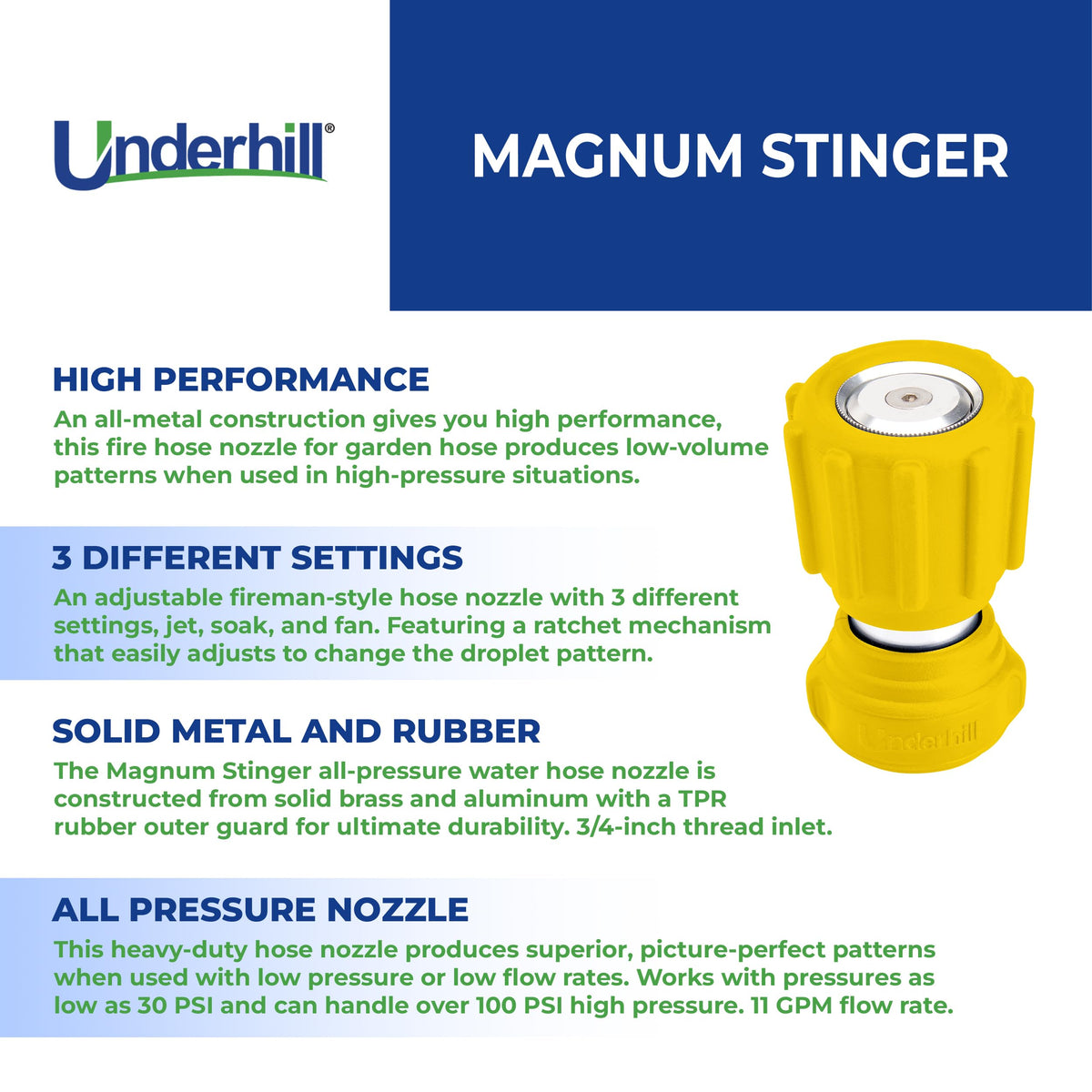 Underhill®

MAGNUM STINGER

HIGH PERFORMANCE
An all-metal construction gives you high performance, this fire hose nozzle for garden hose produces low-volume patterns when used in high-pressure situations.

3 DIFFERENT SETTINGS
An adjustable fireman-style hose nozzle with 3 different settings, jet, soak, and fan. Featuring a ratchet mechanism that easily adjusts to change the droplet pattern.

SOLID METAL AND RUBBER
The Magnum Stinger all-pressure water hose nozzle is constructed from solid brass and aluminum with a TPR rubber outer guard for ultimate durability. 3/4-inch thread inlet.

ALL PRESSURE NOZZLE
This heavy-duty hose nozzle produces superior, picture-perfect patterns when used with low pressure or low flow rates. Works with pressures as low as 30 PSI and can handle over 100 PSI high pressure. 11 GPM flow rate.

Underhill